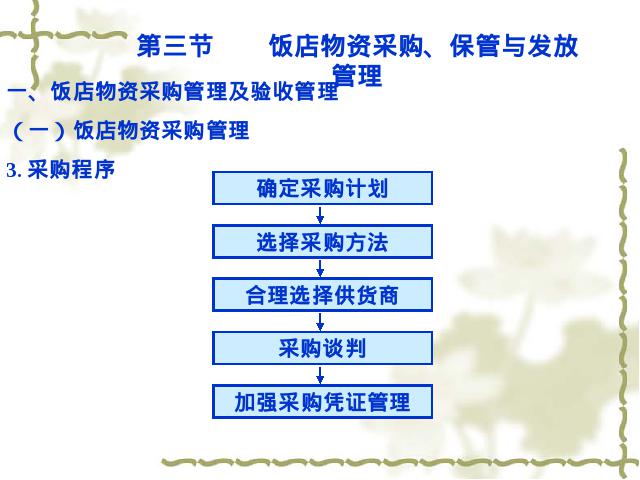 第三节　　饭店物资采购、保管与发放管理

一、饭店物资采购管理及验收管理

（一）饭店物资采购管理

3. 采购程序

确定采购计划

选择采购方法

合理选择供货商

采购谈判

加强采购凭证管理